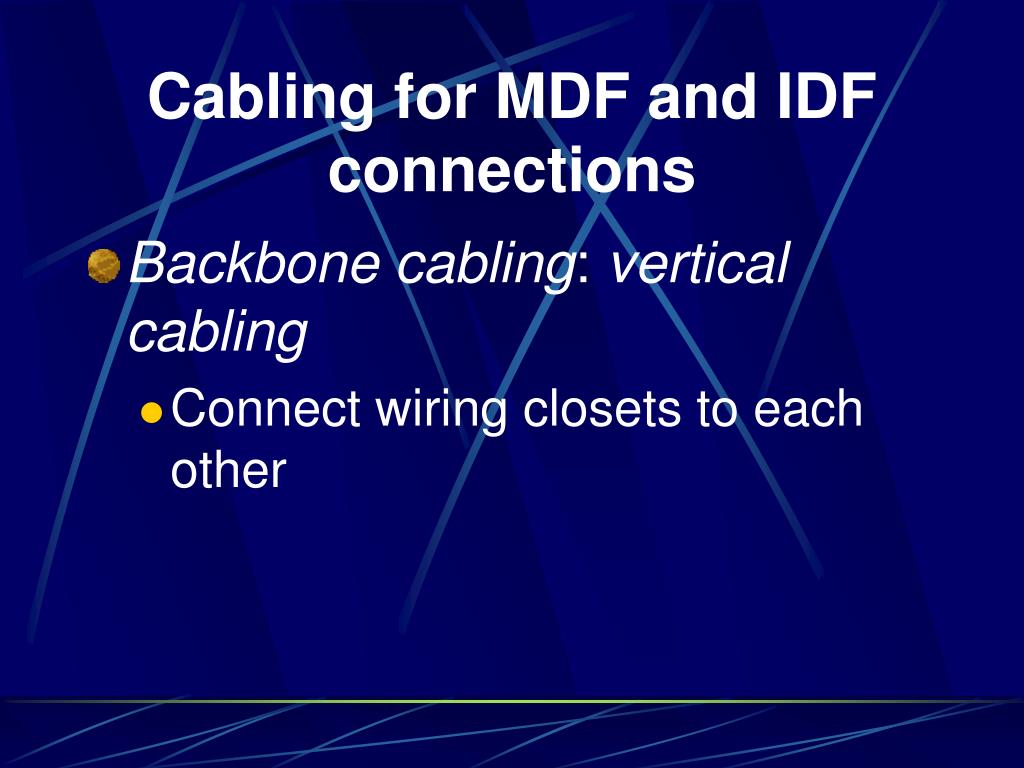 Cabling for MDF and IDF connections

Backbone cabling: vertical cabling

Connect wiring closets to each other